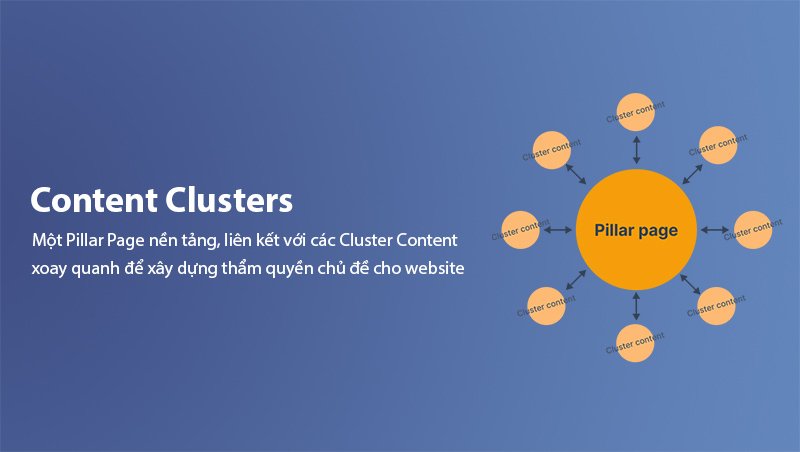 Content Clusters

Một Pillar Page nền tảng, liên kết với các Cluster Content xoay quanh để xây dựng thẩm quyền chủ đề cho website

Cluster content

Cluster content

Cluster content

Cluster content

Pillar page

Cluster content

Cluster content

Cluster content

Cluster content